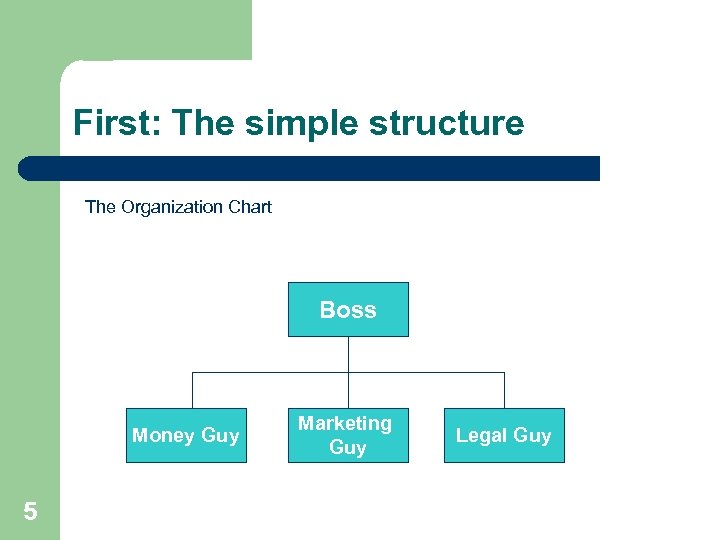 First: The simple structure

The Organization Chart

Boss

Money Guy

Marketing Guy

Legal Guy

5